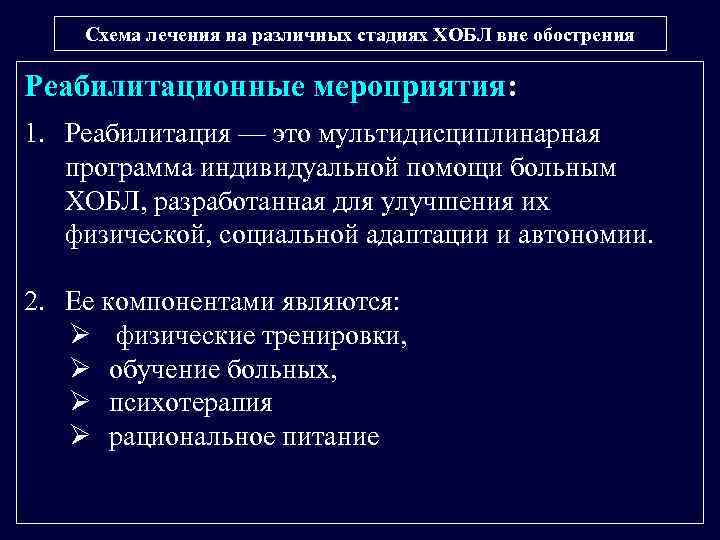 Схема лечения на различных стадиях ХОБЛ вне обострения

Реабилитационные мероприятия:

1. Реабилитация — это мультидисциплинарная программа индивидуальной помощи больным ХОБЛ, разработанная для улучшения их физической, социальной адаптации и автономии.

2. Ее компонентами являются:
➢ физические тренировки,
➢ обучение больных,
➢ психотерапия
➢ рациональное питание